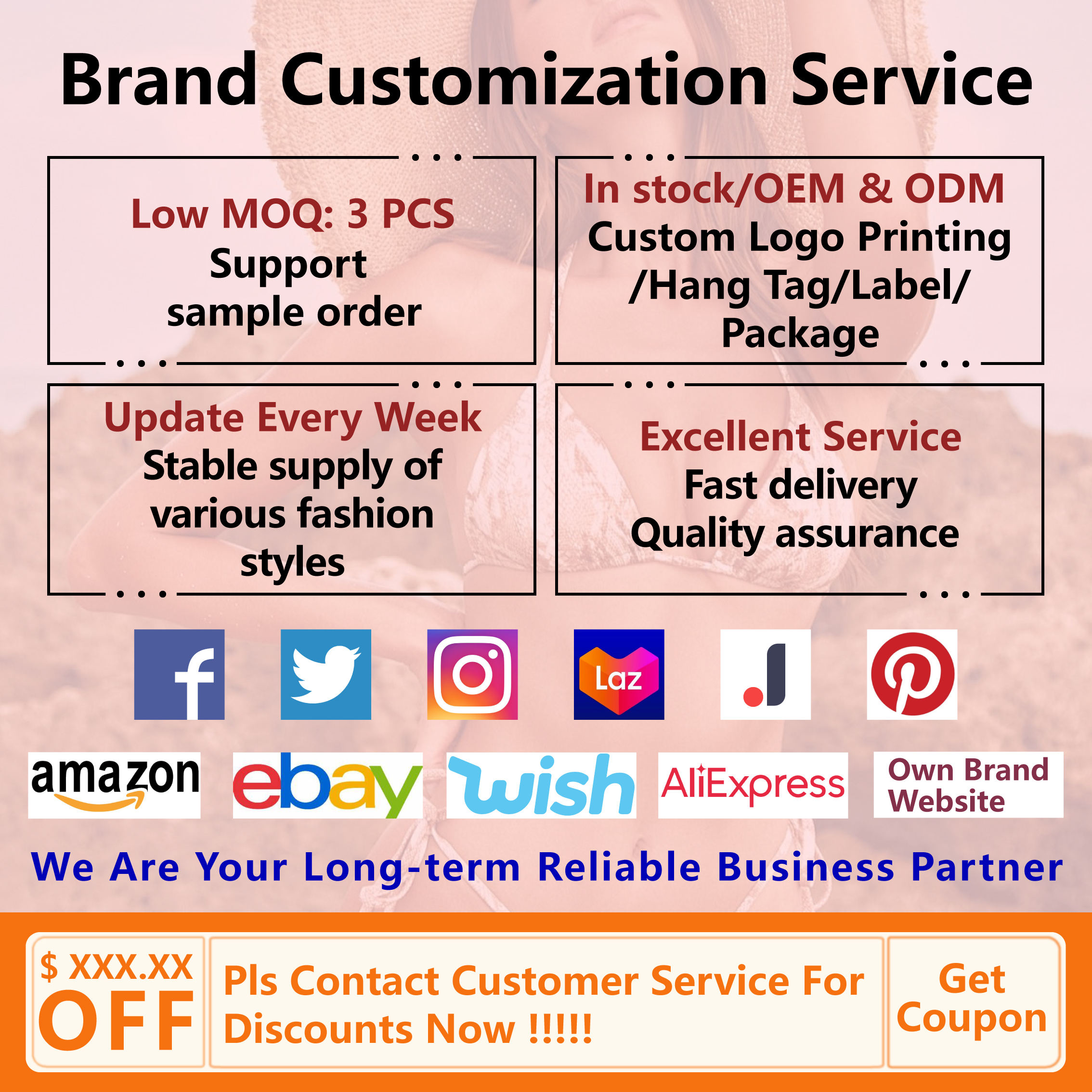 Brand Customization Service

Low MOQ: 3 PCS
Support sample order

In stock/OEM & ODM
Custom Logo Printing /Hang Tag/Label/ Package

Update Every Week
Stable supply of various fashion styles

Excellent Service
Fast delivery
Quality assurance

f

Laz

amazon
ebay
wish
AliExpress
Own Brand Website

We Are Your Long-term Reliable Business Partner

$ XXX.XX OFF

Pls Contact Customer Service For Discounts Now !!!!!

Get Coupon